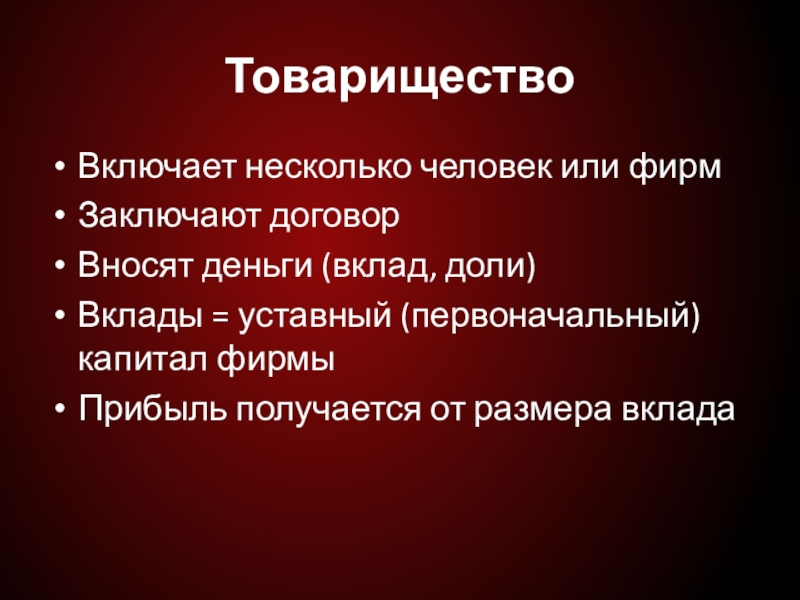 Товарищество

• Включает несколько человек или фирм
• Заключают договор
• Вносят деньги (вклад, доли)
• Вклады = уставный (первоначальный) капитал фирмы
• Прибыль получается от размера вклада